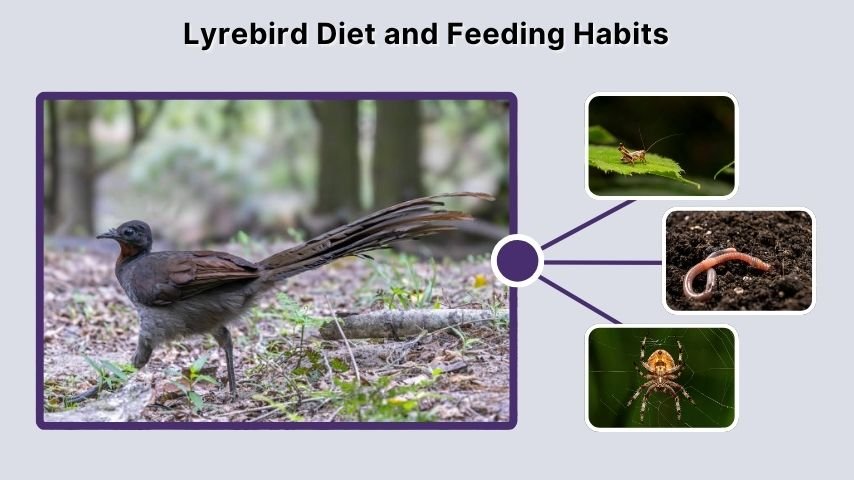 Lyrebird Diet and Feeding Habits